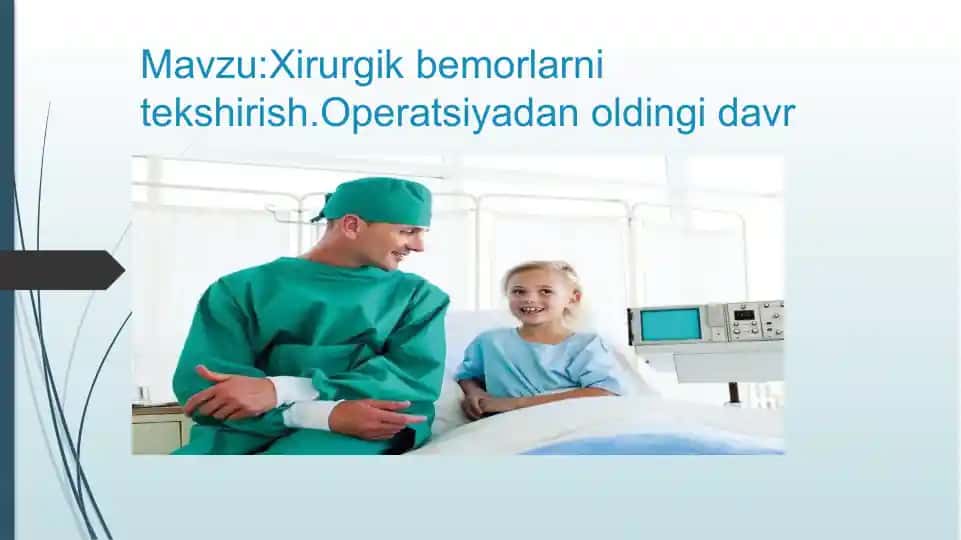 Mavzu:Xirurgik bemorlarni tekshirish.Operatsiyadan oldingi davr